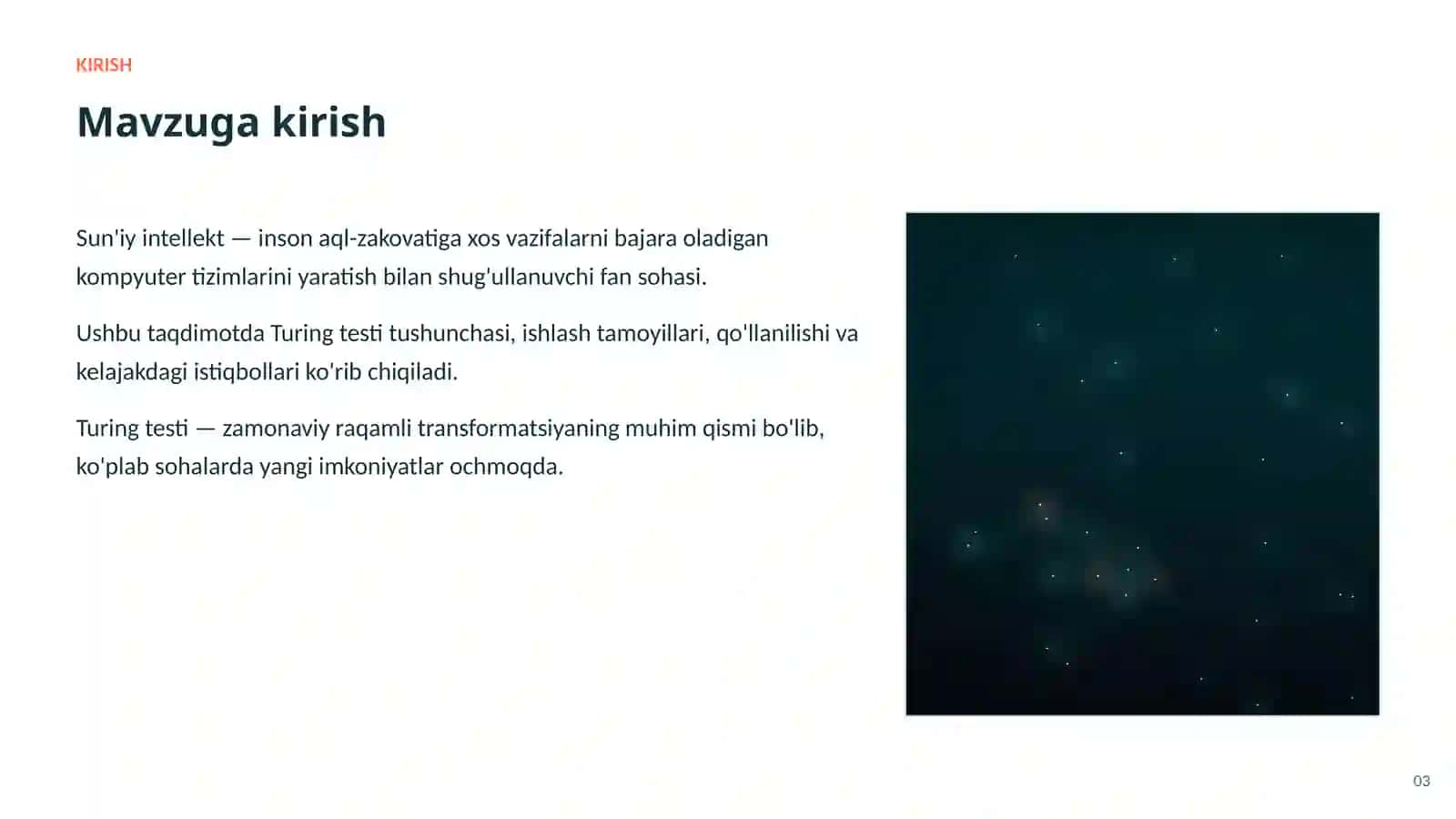 KIRISH

Mavzuga kirish

Sun'iy intellekt — inson aql-zakovatiga xos vazifalarni bajara oladigan kompyuter tizimlarini yaratish bilan shug'ullanuvchi fan sohasi.

Ushbu taqdimotda Turing testi tushunchasi, ishlash tamoyillari, qo'llanilishi va kelajakdagi istiqbollari ko'rib chiqiladi.

Turing testi — zamonaviy raqamli transformatsiyaning muhim qismi bo'lib, ko'plab sohalarda yangi imkoniyatlar ochmoqda.

03